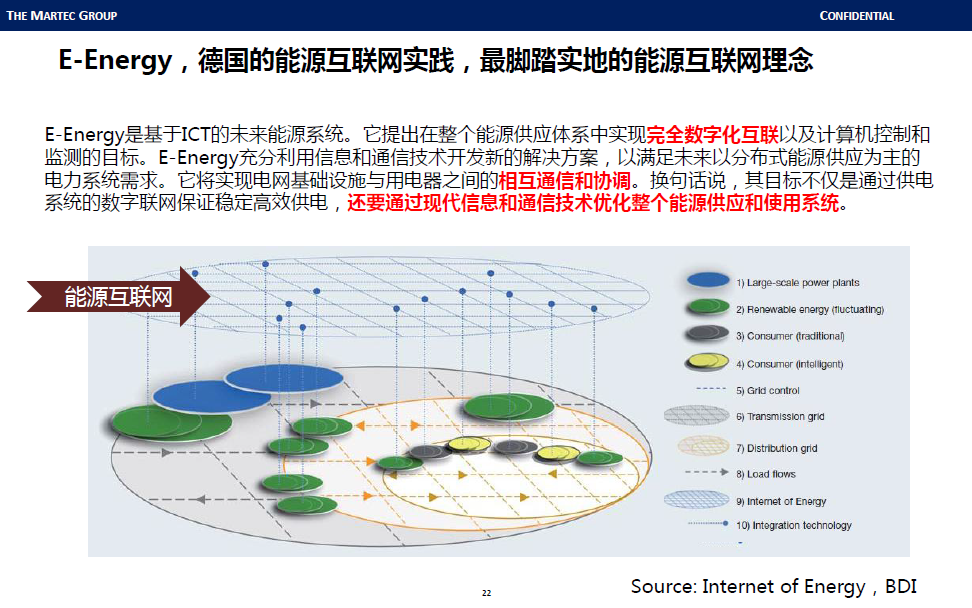 THE MARTEC GROUP

CONFIDENTIAL

E-Energy，德国的能源互联网实践，最脚踏实地的能源互联网理念

E-Energy是基于ICT的未来能源系统。它提出在整个能源供应体系中实现完全数字化互联以及计算机控制和监测的目标。E-Energy充分利用信息和通信技术开发新的解决方案，以满足未来以分布式能源供应为主的电力系统需求。它将实现电网基础设施与用电器之间的相互通信和协调。换句话说，其目标不仅是通过供电系统的数字联网保证稳定高效供电，还要通过现代信息和通信技术优化整个能源供应和使用系统。

能源互联网

1) Large-scale power plants
2) Renewable energy (fluctuating)
3) Consumer (traditional)
4) Consumer (intelligent)
5) Grid control
6) Transmission grid
7) Distribution grid
8) Load flows
9) Internet of Energy
10) Integration technology

Source: Internet of Energy，BDI

22